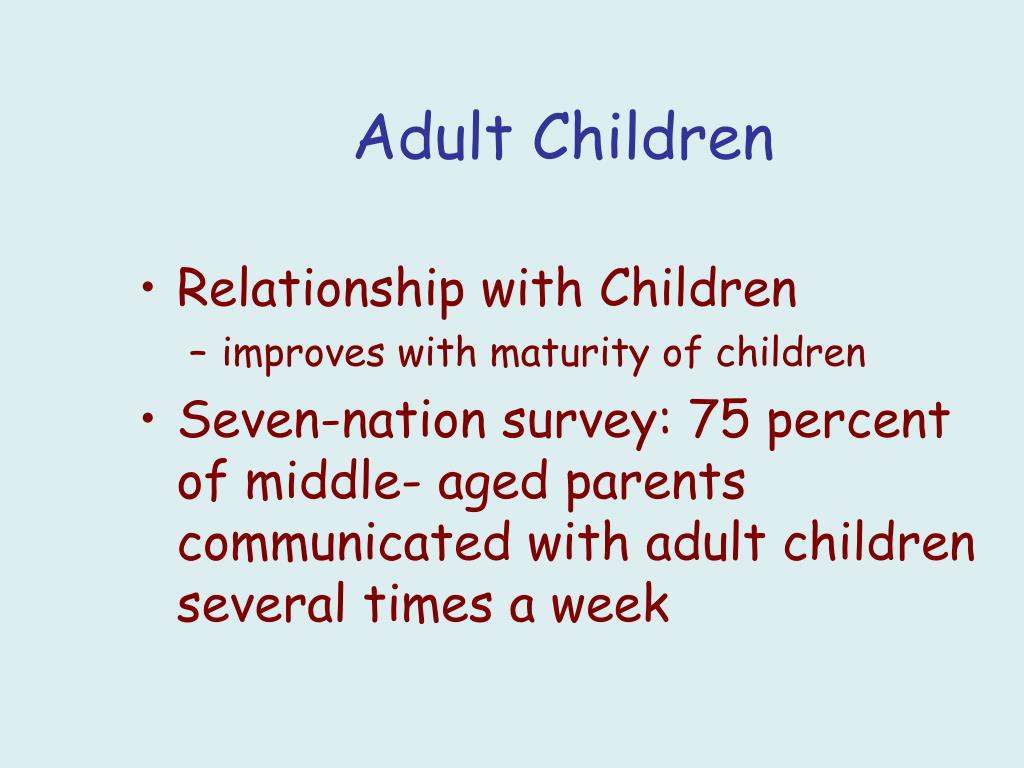 Adult Children

• Relationship with Children
– improves with maturity of children
• Seven-nation survey: 75 percent of middle- aged parents communicated with adult children several times a week